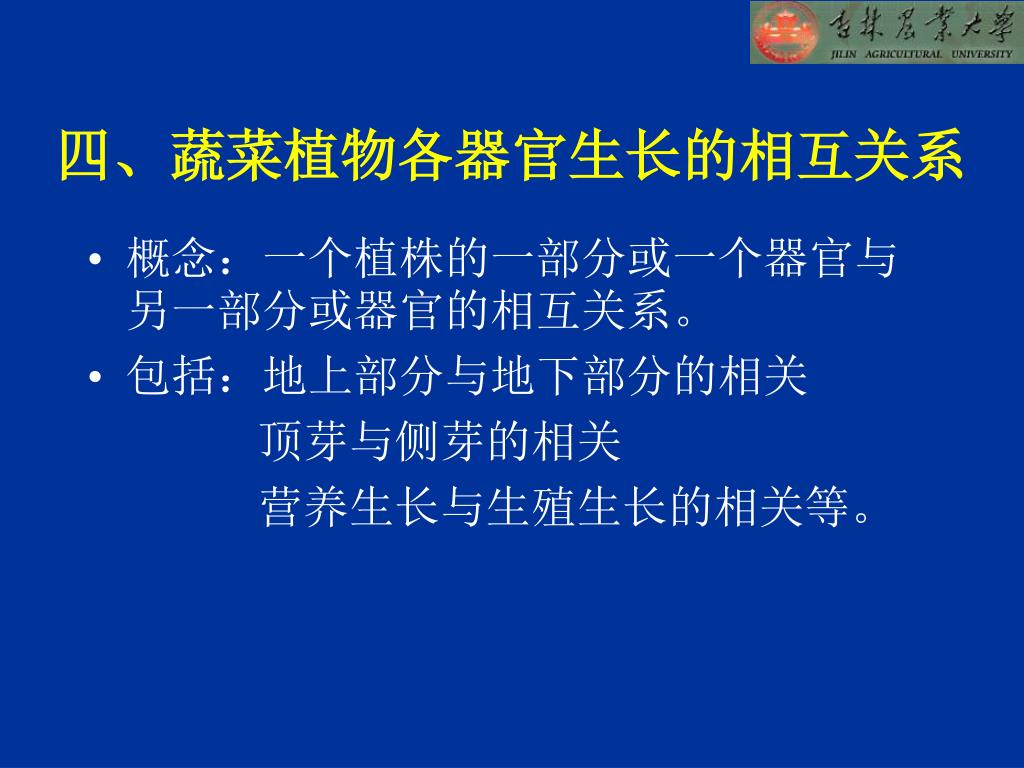 吉林農業大學
JILIN AGRICULTURAL UNIVERSITY

四、蔬菜植物各器官生长的相互关系

• 概念：一个植株的一部分或一个器官与另一部分或器官的相互关系。

• 包括：地上部分与地下部分的相关
顶芽与侧芽的相关
营养生长与生殖生长的相关等。